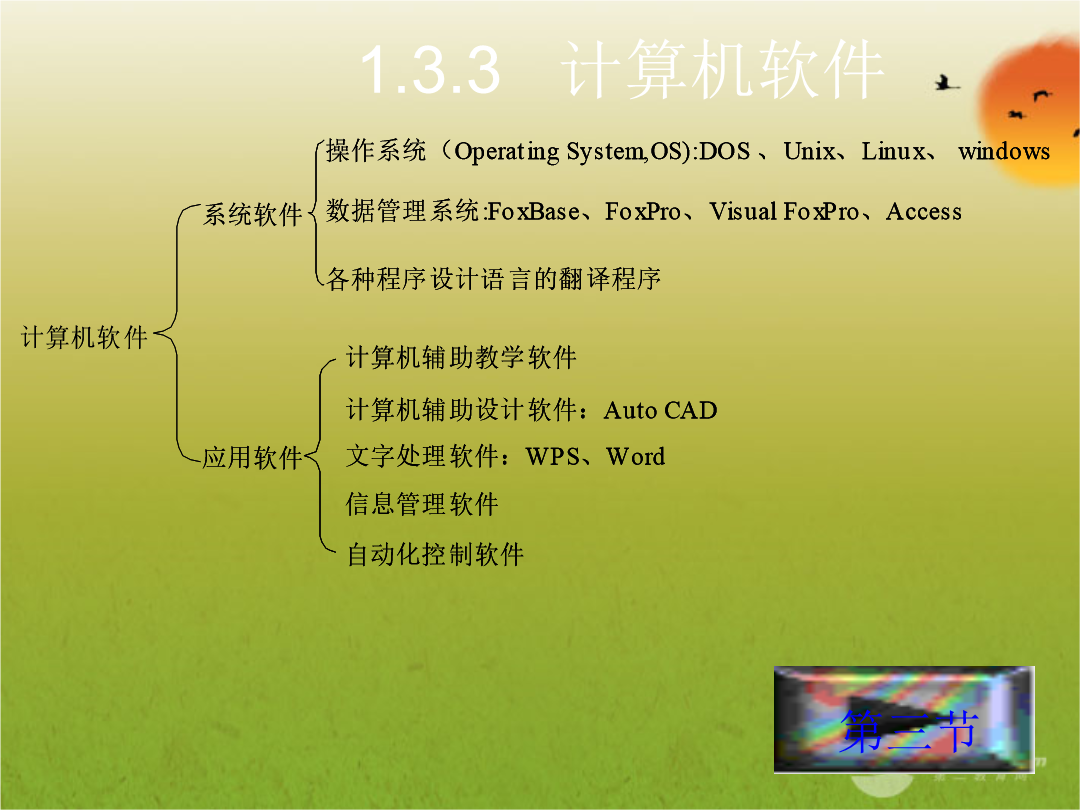 1.3.3 计算机软件

计算机软件

系统软件

操作系统（Operating System,OS):DOS 、Unix、Linux、 windows

数据管理系统:FoxBase、FoxPro、Visual FoxPro、Access

各种程序设计语言的翻译程序

应用软件

计算机辅助教学软件

计算机辅助设计软件：Auto CAD

文字处理软件：WPS、Word

信息管理软件

自动化控制软件

第三节